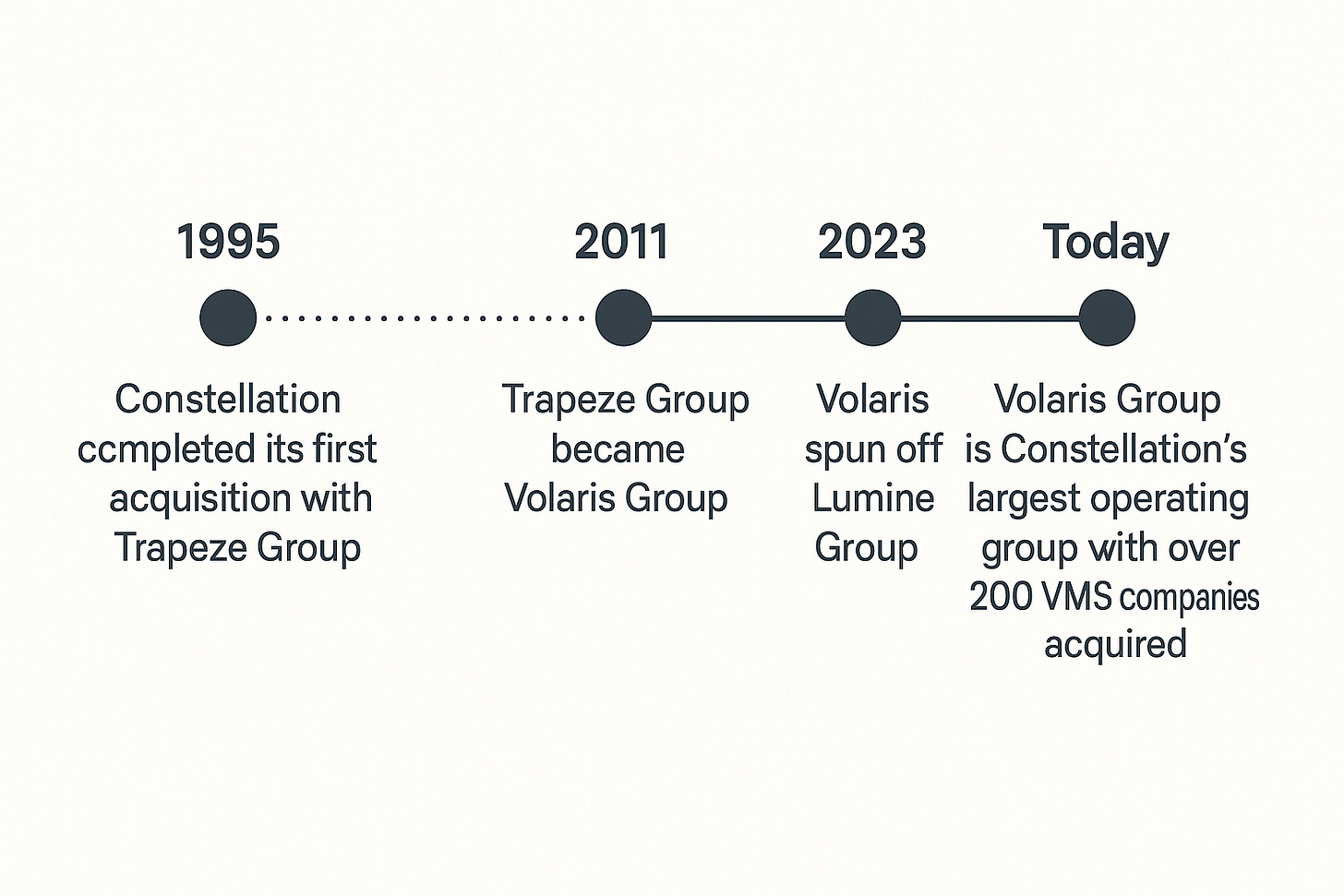 1995

Constellation ccmpleted its first acquisition with Trapeze Group

2011

Trapeze Group became Volaris Group

2023

Volaris spun off Lumine Group

Today

Volaris Group is Constellation's largest operating group with over 200 VMS companies acquired